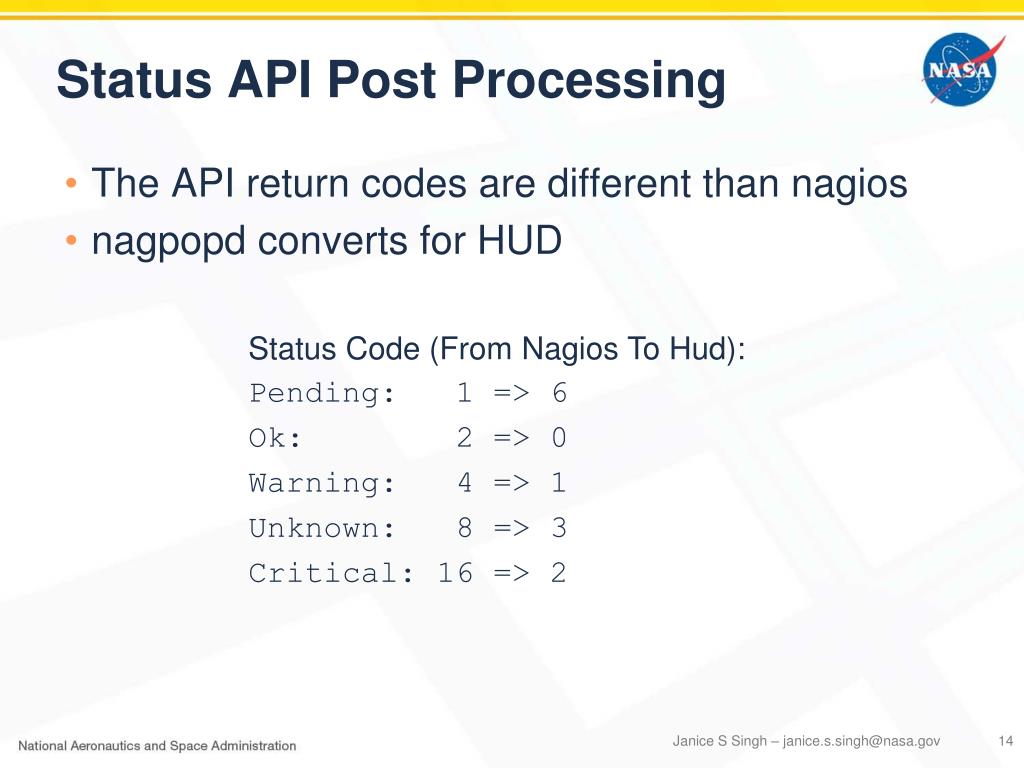 Status API Post Processing

NASA

• The API return codes are different than nagios
• nagpopd converts for HUD

Status Code (From Nagios To Hud):
Pending: 1 => 6
Ok: 2 => 0
Warning: 4 => 1
Unknown: 8 => 3
Critical: 16 => 2

National Aeronautics and Space Administration

Janice S Singh – janice.s.singh@nasa.gov

14